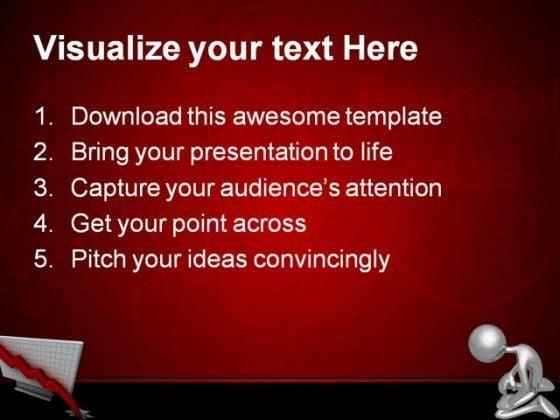 Visualize your text Here

1. Download this awesome template
2. Bring your presentation to life
3. Capture your audience's attention
4. Get your point across
5. Pitch your ideas convincingly